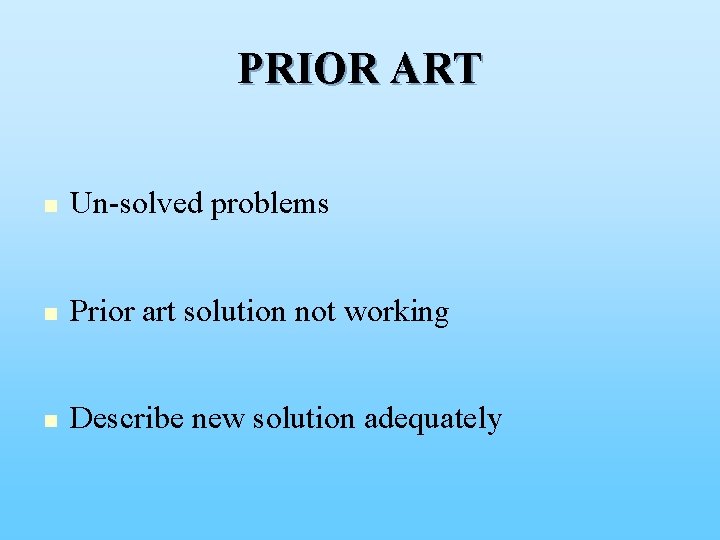 PRIOR ART

- Un-solved problems

- Prior art solution not working

- Describe new solution adequately